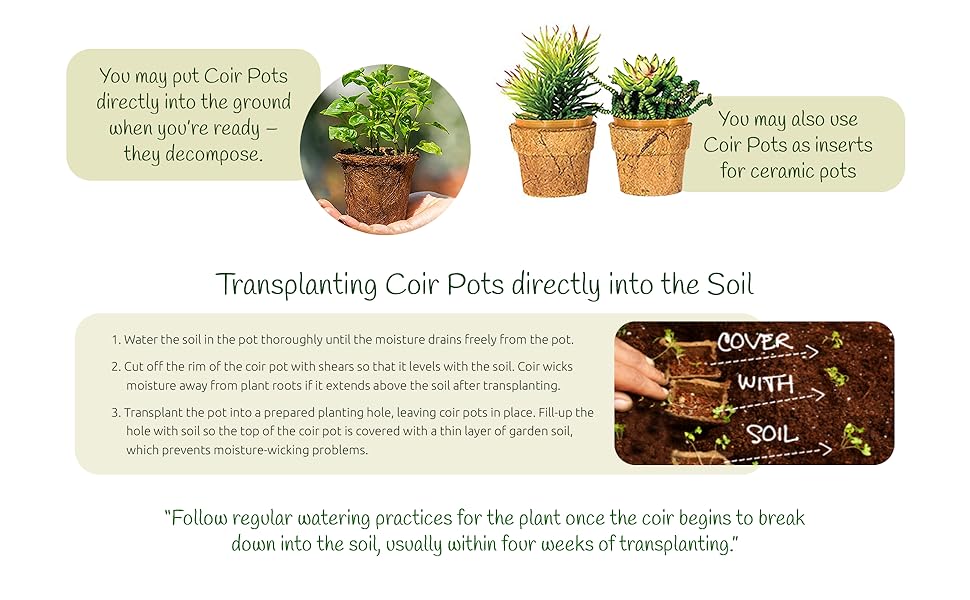 You may put Coir Pots directly into the ground when you're ready – they decompose.

You may also use Coir Pots as inserts for ceramic pots

Transplanting Coir Pots directly into the Soil

1. Water the soil in the pot thoroughly until the moisture drains freely from the pot.

2. Cut off the rim of the coir pot with shears so that it levels with the soil. Coir wicks moisture away from plant roots if it extends above the soil after transplanting.

3. Transplant the pot into a prepared planting hole, leaving coir pots in place. Fill-up the hole with soil so the top of the coir pot is covered with a thin layer of garden soil, which prevents moisture-wicking problems.

COVER WITH SOIL

"Follow regular watering practices for the plant once the coir begins to break down into the soil, usually within four weeks of transplanting."